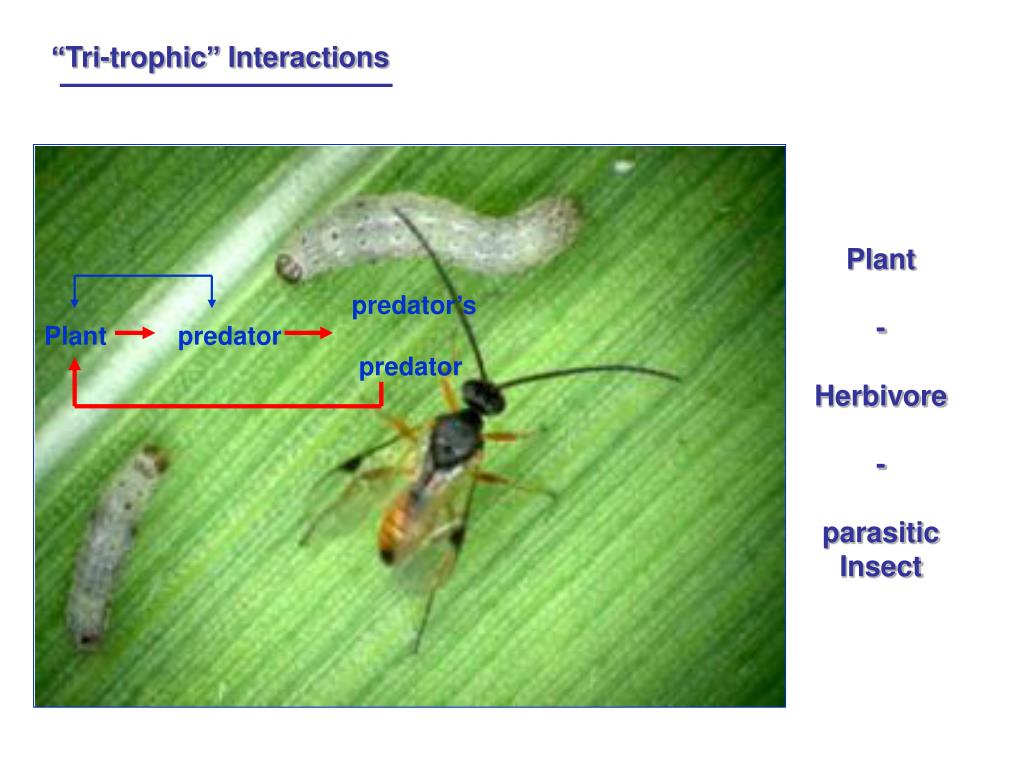 “Tri-trophic” Interactions

Plant predator predator’s predator

Plant

-

Herbivore

-

parasitic Insect